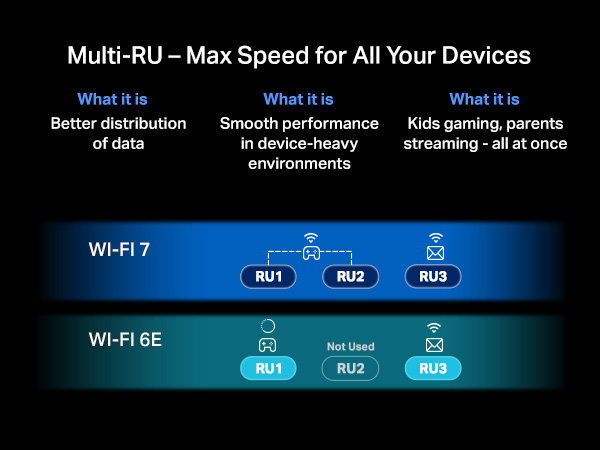 Multi-RU – Max Speed for All Your Devices

What it is
Better distribution of data

What it is
Smooth performance in device-heavy environments

What it is
Kids gaming, parents streaming - all at once

WI-FI 7
RU1
RU2
RU3

WI-FI 6E
RU1
Not Used
RU2
RU3